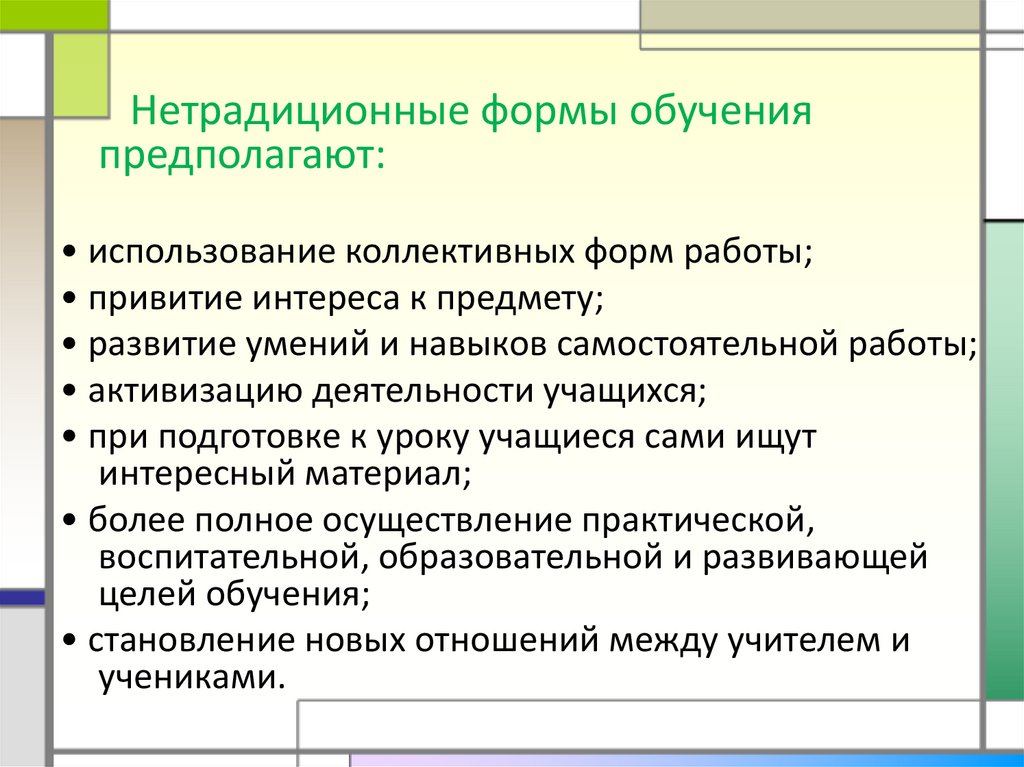 Нетрадиционные формы обучения предполагают:

• использование коллективных форм работы;
• привитие интереса к предмету;
• развитие умений и навыков самостоятельной работы;
• активизацию деятельности учащихся;
• при подготовке к уроку учащиеся сами ищут интересный материал;
• более полное осуществление практической, воспитательной, образовательной и развивающей целей обучения;
• становление новых отношений между учителем и учениками.